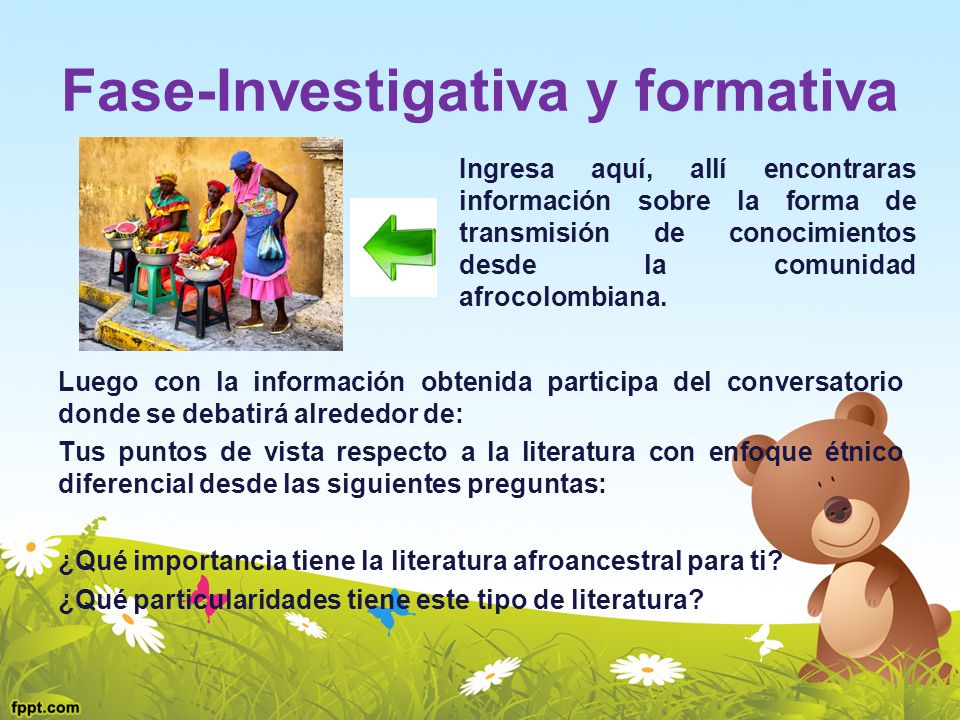 Fase-Investigativa y formativa

Ingresa aquí, allí encontraras información sobre la forma de transmisión de conocimientos desde la comunidad afrocolombiana.

Luego con la información obtenida participa del conversatorio donde se debatirá alrededor de:

Tus puntos de vista respecto a la literatura con enfoque étnico diferencial desde las siguientes preguntas:

¿Qué importancia tiene la literatura afroancestral para ti?

¿Qué particularidades tiene este tipo de literatura?

fppt.com